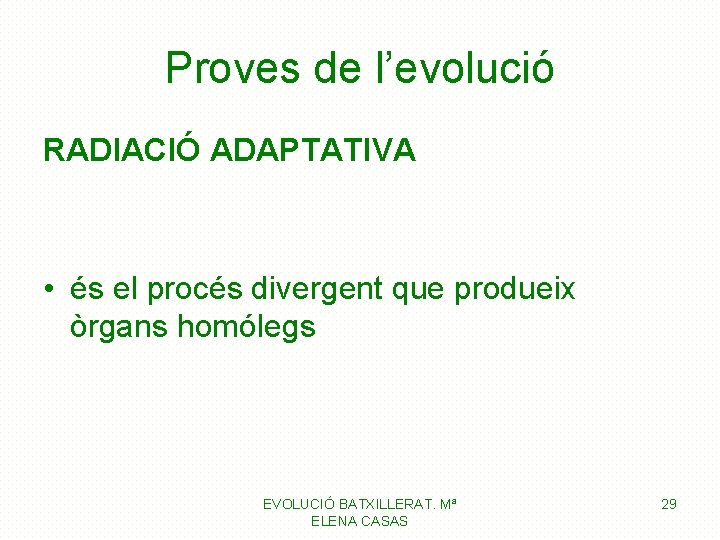 Proves de l’evolució

RADIACIÓ ADAPTATIVA

• és el procés divergent que produeix òrgans homólegs

EVOLUCIÓ BATXILLERAT. Mª ELENA CASAS

29